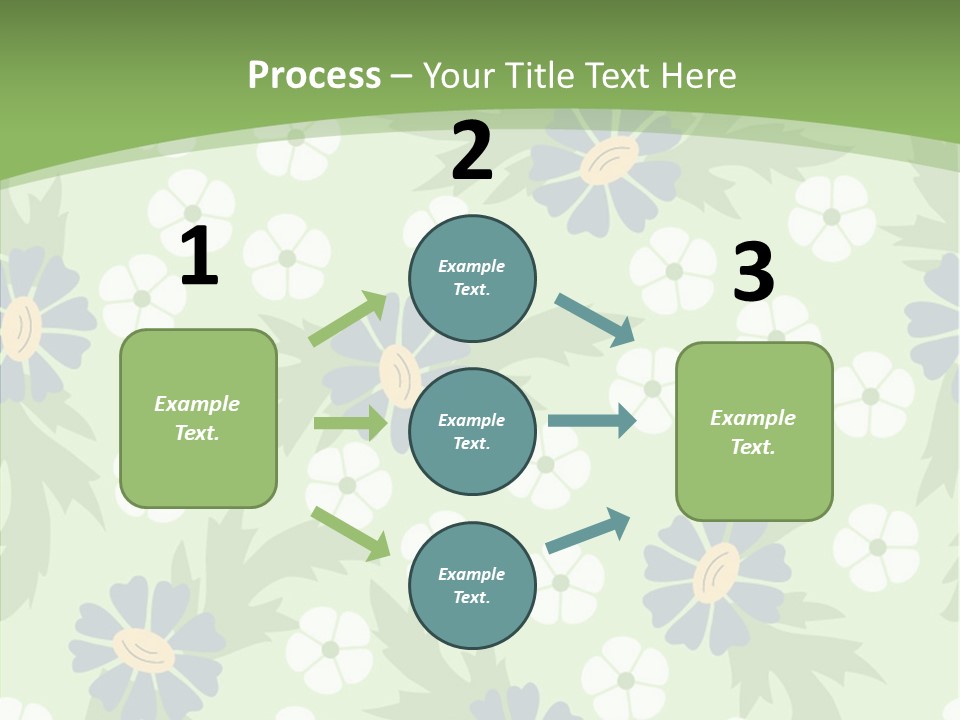 Process – Your Title Text Here

1

Example Text.

2

Example Text.

Example Text.

Example Text.

3

Example Text.